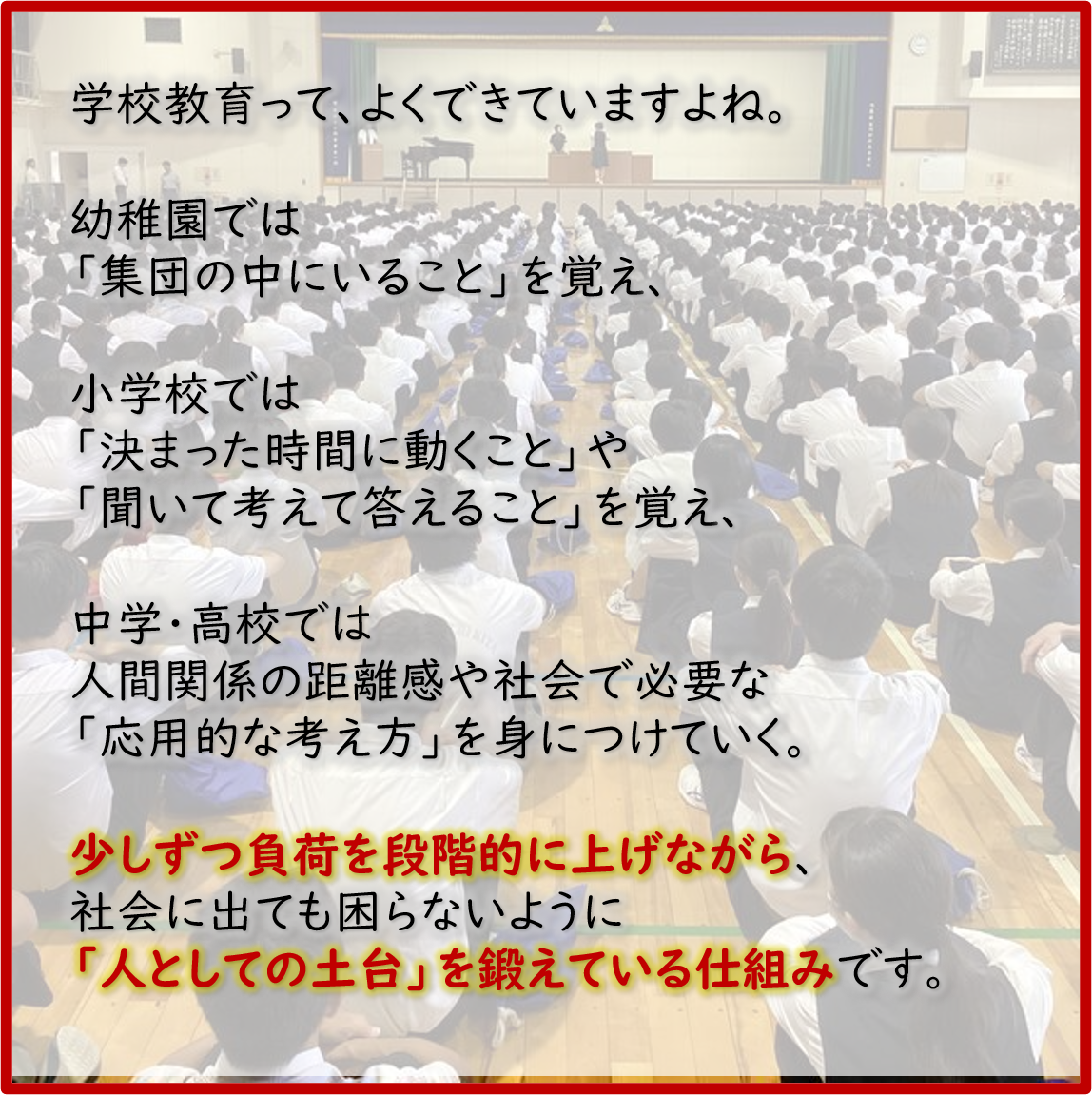 学校教育って、よくできていますよね。

幼稚園では
「集団の中にいること」を覚え、

小学校では
「決まった時間に動くこと」や
「聞いて考えて答えること」を覚え、

中学・高校では
人間関係の距離感や社会で必要な
「応用的な考え方」を身につけていく。

少しずつ負荷を段階的に上げながら、
社会に出ても困らないように
「人としての土台」を鍛えている仕組みです。